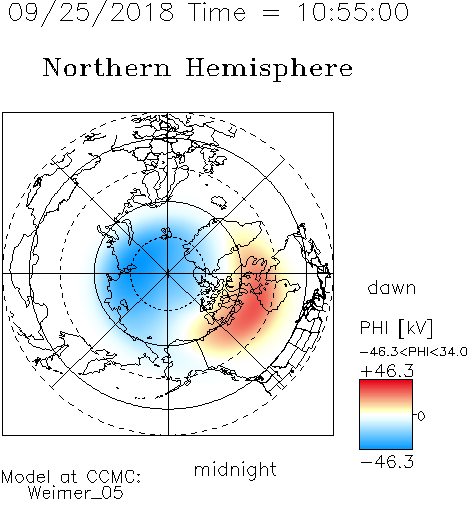 09/25/2018 Time = 10:55:00

Northern Hemisphere

dawn

PHI [kV]

-46.3<PHI<34.0

+46.3

0

-46.3

midnight

Model at CCMC:
Weimer_05